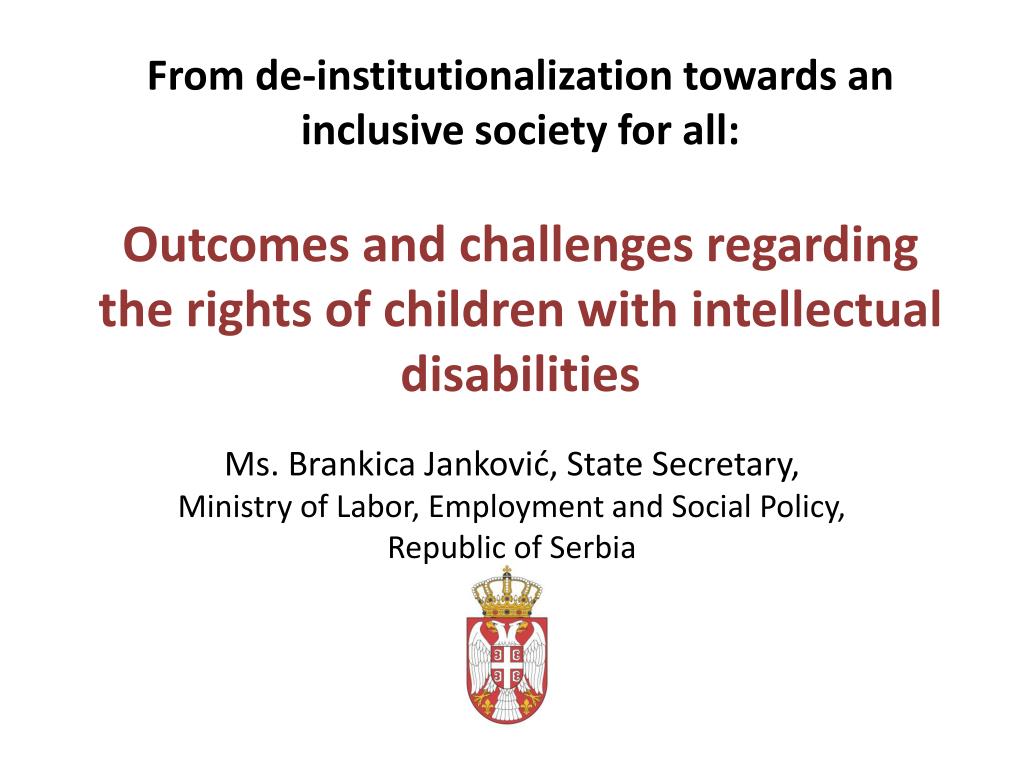 From de-institutionalization towards an inclusive society for all:

Outcomes and challenges regarding the rights of children with intellectual disabilities

Ms. Brankica Janković, State Secretary,
Ministry of Labor, Employment and Social Policy,
Republic of Serbia